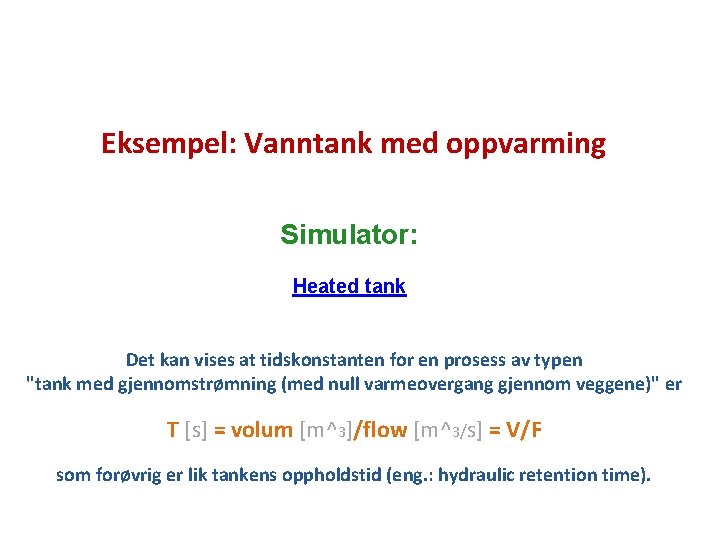 Eksempel: Vanntank med oppvarming

Simulator:

Heated tank

Det kan vises at tidskonstanten for en prosess av typen "tank med gjennomstrømning (med null varmeovergang gjennom veggene)" er

T [s] = volum [m^3]/flow [m^3/s] = V/F

som forøvrig er lik tankens oppholdstid (eng.: hydraulic retention time).